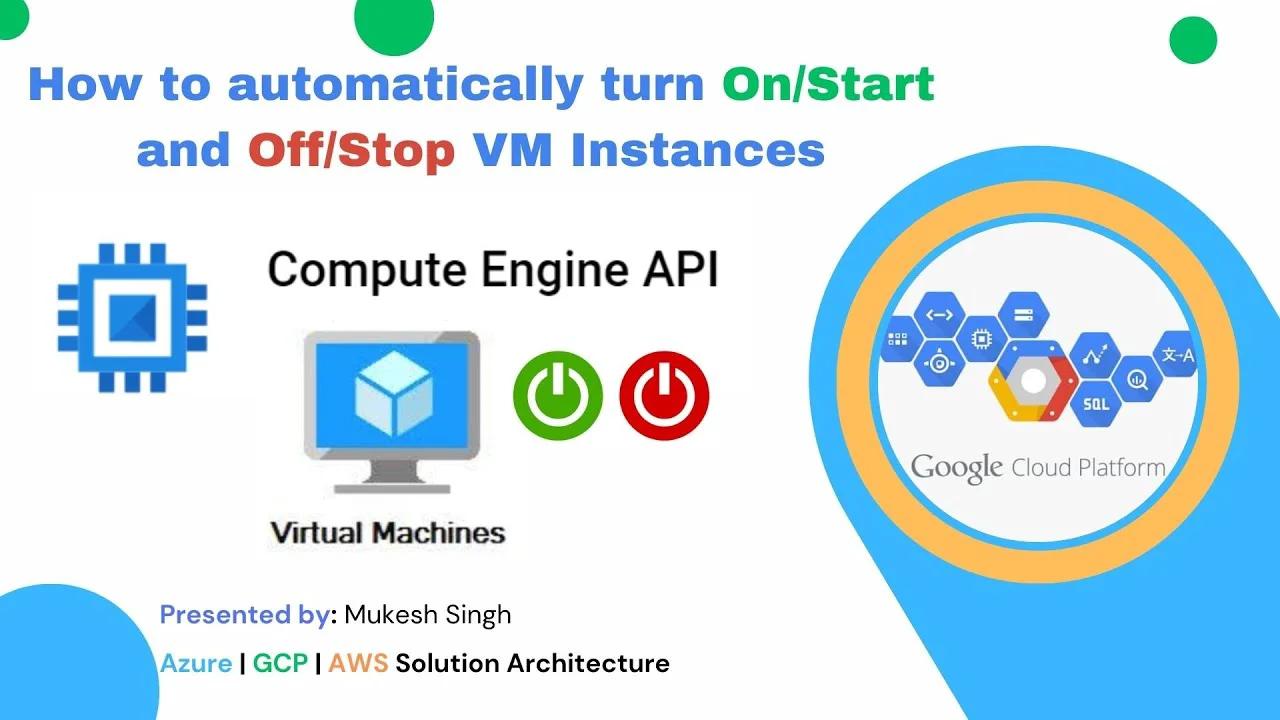 How to automatically turn On/Start and Off/Stop VM Instances

Compute Engine API

Virtual Machines

SQL

文-A

Google Cloud Platform

Presented by: Mukesh Singh

Azure | GCP | AWS Solution Architecture